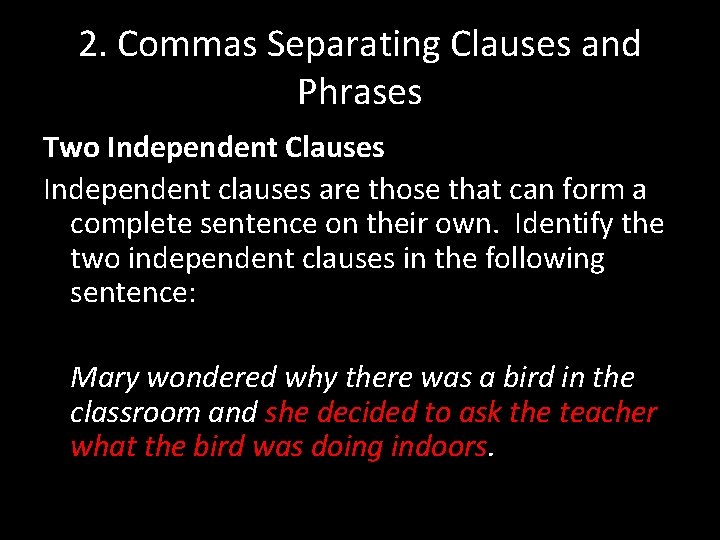 2. Commas Separating Clauses and Phrases

Two Independent Clauses

Independent clauses are those that can form a complete sentence on their own. Identify the two independent clauses in the following sentence:

Mary wondered why there was a bird in the classroom and she decided to ask the teacher what the bird was doing indoors.